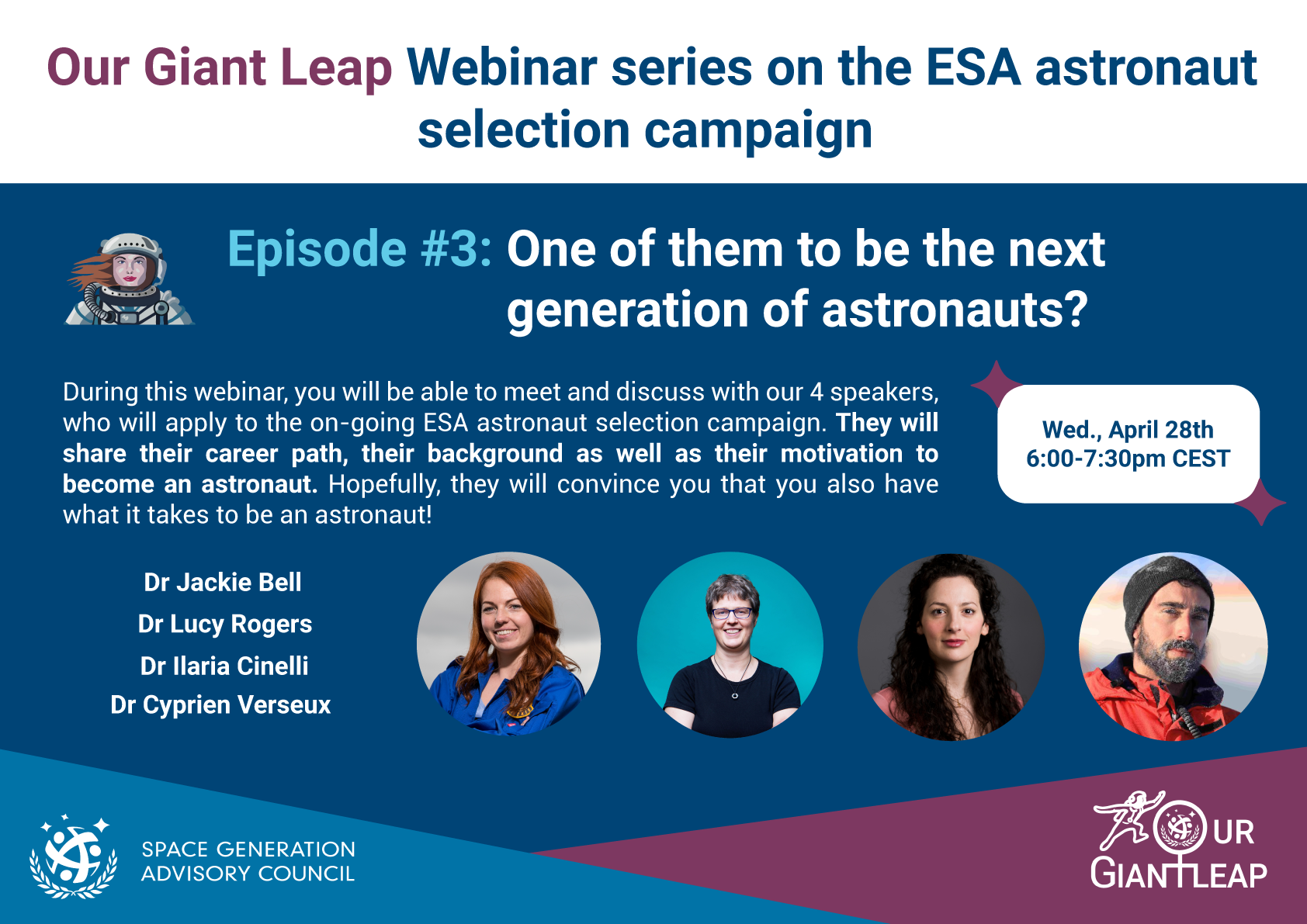 Our Giant Leap Webinar series on the ESA astronaut selection campaign

Episode #3: One of them to be the next generation of astronauts?

During this webinar, you will be able to meet and discuss with our 4 speakers, who will apply to the on-going ESA astronaut selection campaign. They will share their career path, their background as well as their motivation to become an astronaut. Hopefully, they will convince you that you also have what it takes to be an astronaut!

Wed., April 28th
6:00-7:30pm CEST

Dr Jackie Bell
Dr Lucy Rogers
Dr Ilaria Cinelli
Dr Cyprien Verseux

SPACE GENERATION ADVISORY COUNCIL

OUR GIANT LEAP